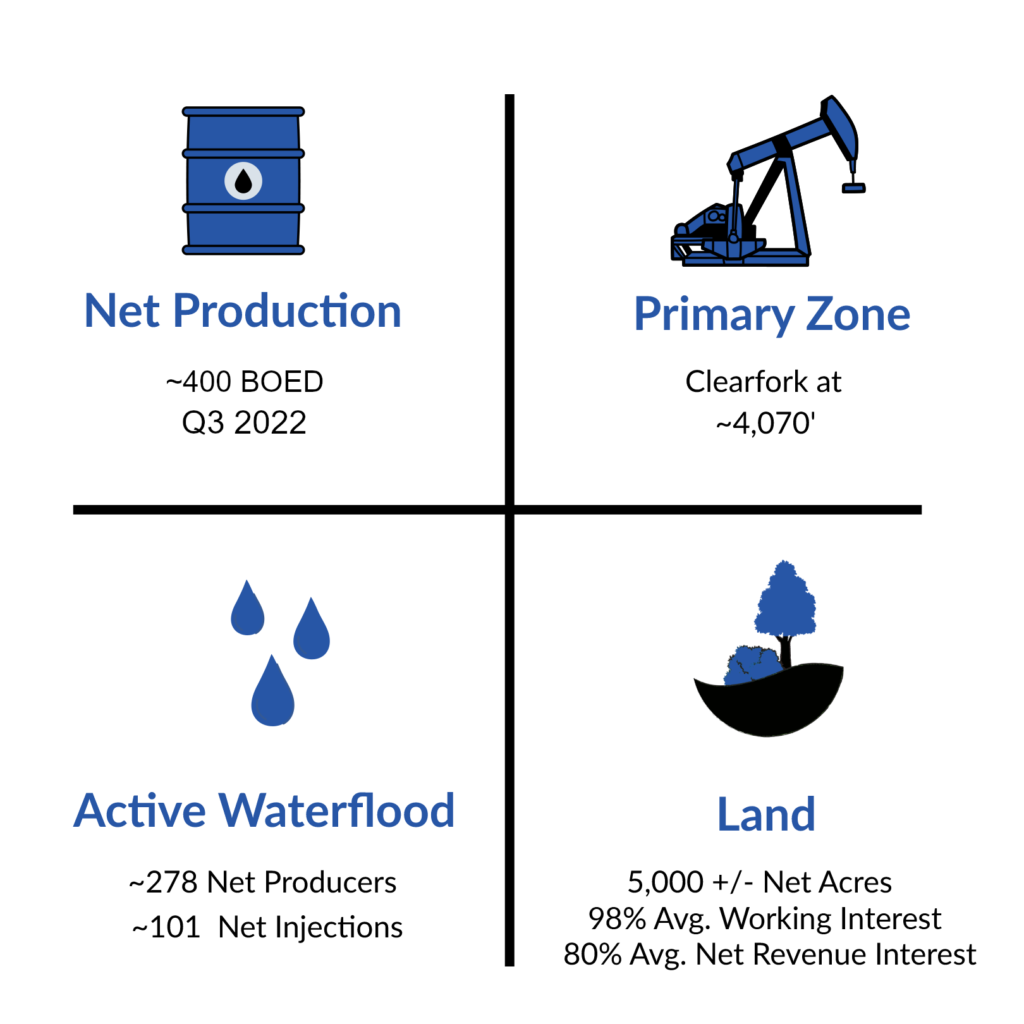 Net Production

~400 BOED
Q3 2022

Primary Zone

Clearfork at
~4,070'

Active Waterflood

~278 Net Producers
~101 Net Injections

Land

5,000 +/- Net Acres
98% Avg. Working Interest
80% Avg. Net Revenue Interest